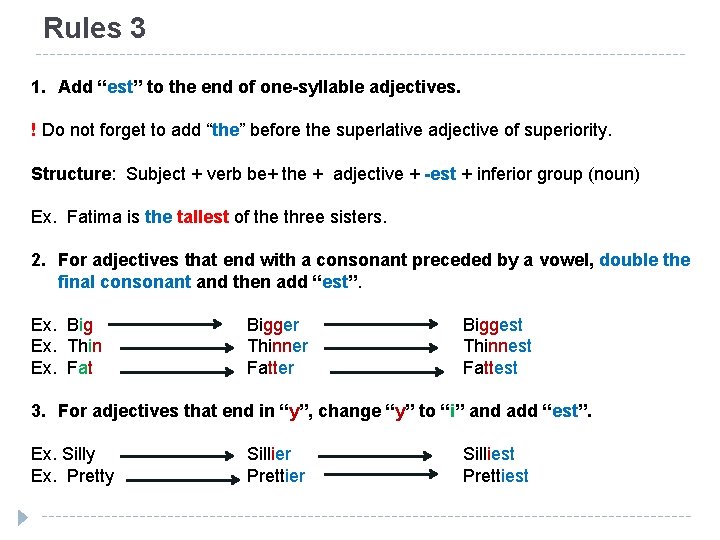 Rules 3

1. Add “est” to the end of one-syllable adjectives.

! Do not forget to add “the” before the superlative adjective of superiority.

Structure: Subject + verb be+ the + adjective + -est + inferior group (noun)

Ex. Fatima is the tallest of the three sisters.

2. For adjectives that end with a consonant preceded by a vowel, double the final consonant and then add “est”.

Ex. Big → Bigger → Biggest
Ex. Thin → Thinner → Thinnest
Ex. Fat → Fatter → Fattest

3. For adjectives that end in “y”, change “y” to “i” and add “est”.

Ex. Silly → Sillier → Silliest
Ex. Pretty → Prettier → Prettiest